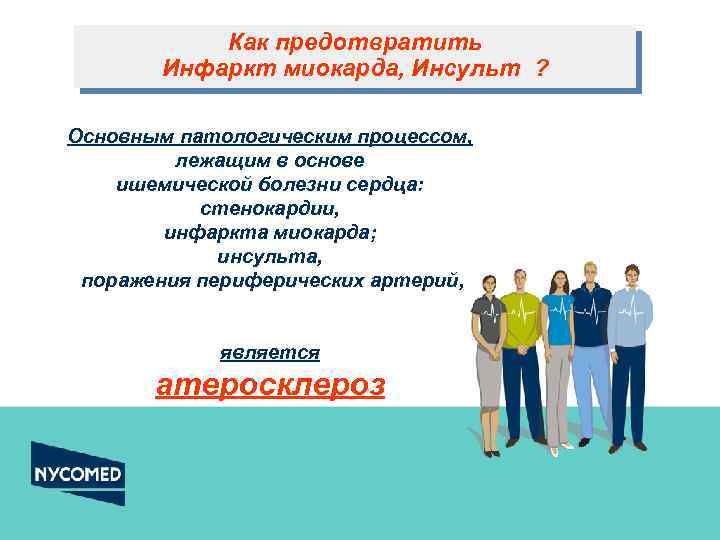 Как предотвратить
Инфаркт миокарда, Инсульт ?

Основным патологическим процессом, лежащим в основе ишемической болезни сердца: стенокардии, инфаркта миокарда; инсульта, поражения периферических артерий,

является

атеросклероз

NYCOMED